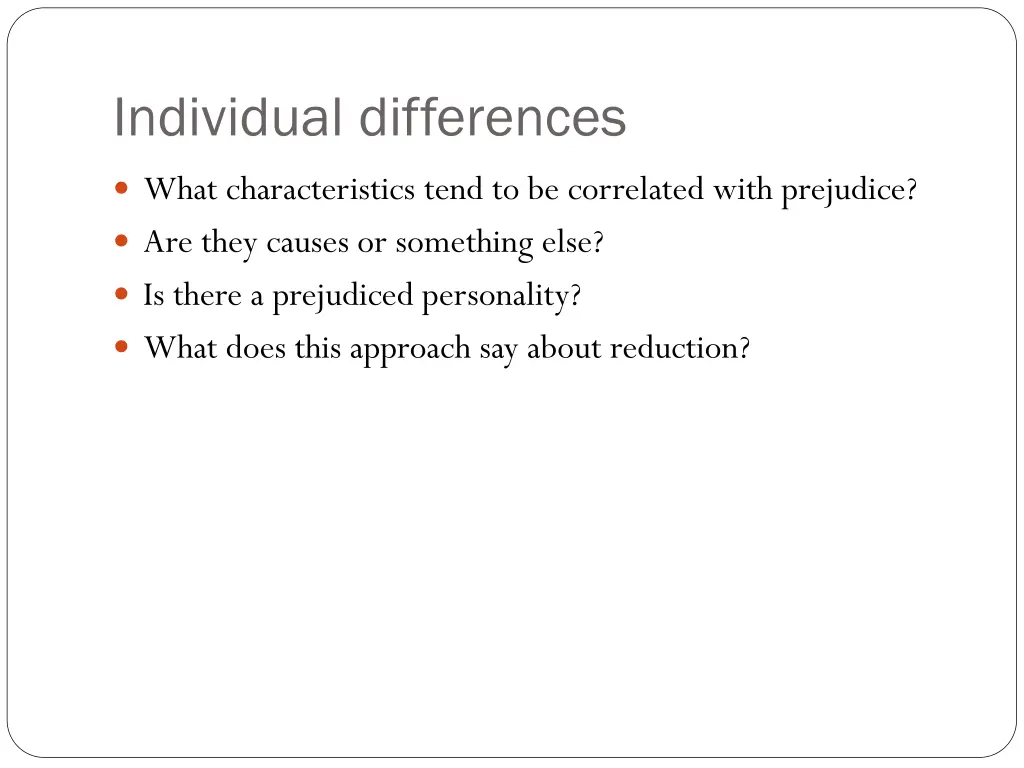 Individual differences

- What characteristics tend to be correlated with prejudice?
- Are they causes or something else?
- Is there a prejudiced personality?
- What does this approach say about reduction?